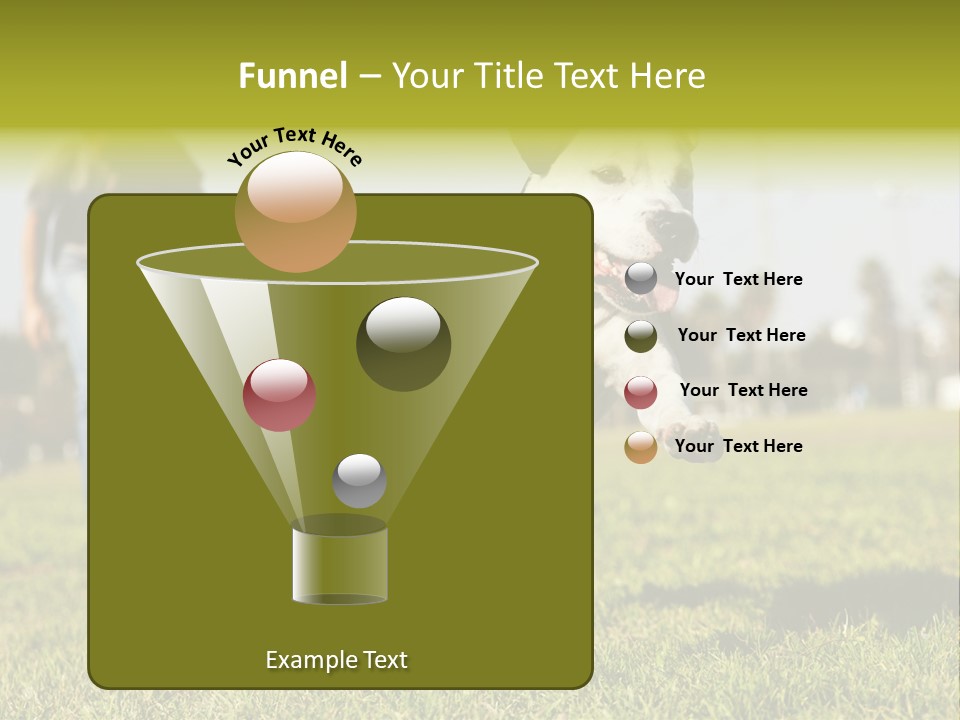 Funnel – Your Title Text Here

Your Text Here

Your Text Here

Your Text Here

Your Text Here

Your Text Here

Example Text